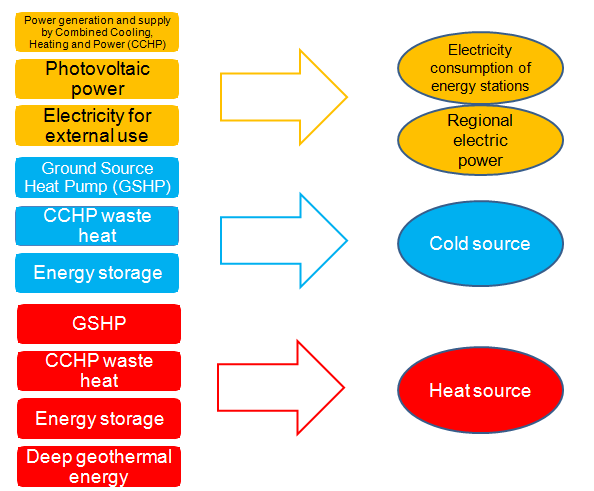 Power generation and supply by Combined Cooling, Heating and Power (CCHP)

Photovoltaic power

Electricity for external use

Electricity consumption of energy stations

Regional electric power

Ground Source Heat Pump (GSHP)

CCHP waste heat

Energy storage

Cold source

GSHP

CCHP waste heat

Energy storage

Deep geothermal energy

Heat source